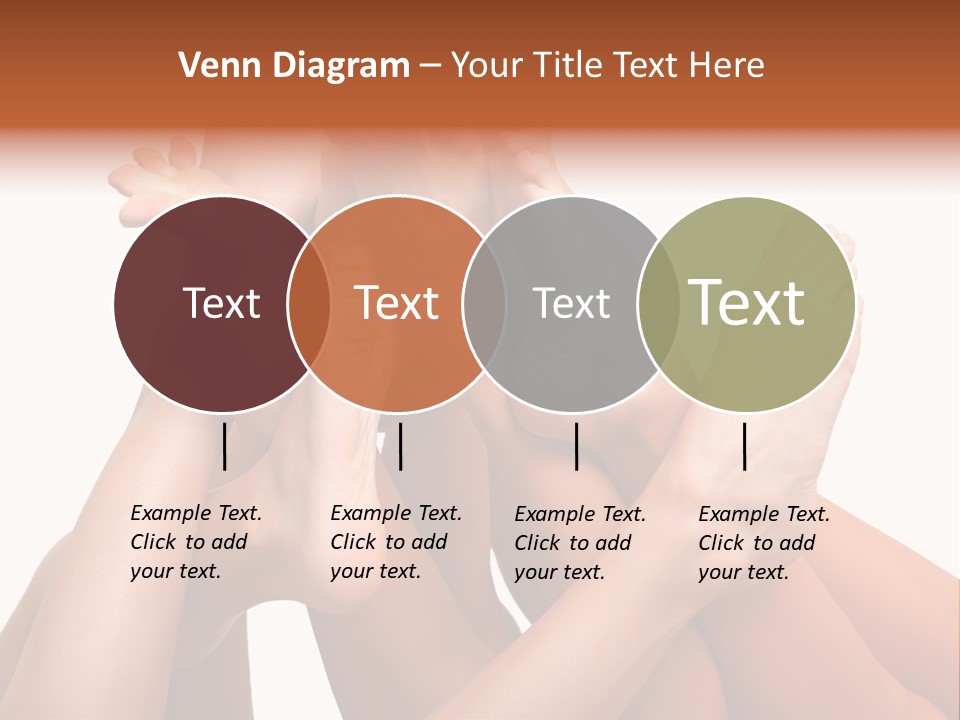 Venn Diagram – Your Title Text Here

Text

Text

Text

Text

Example Text. Click to add your text.

Example Text. Click to add your text.

Example Text. Click to add your text.

Example Text. Click to add your text.